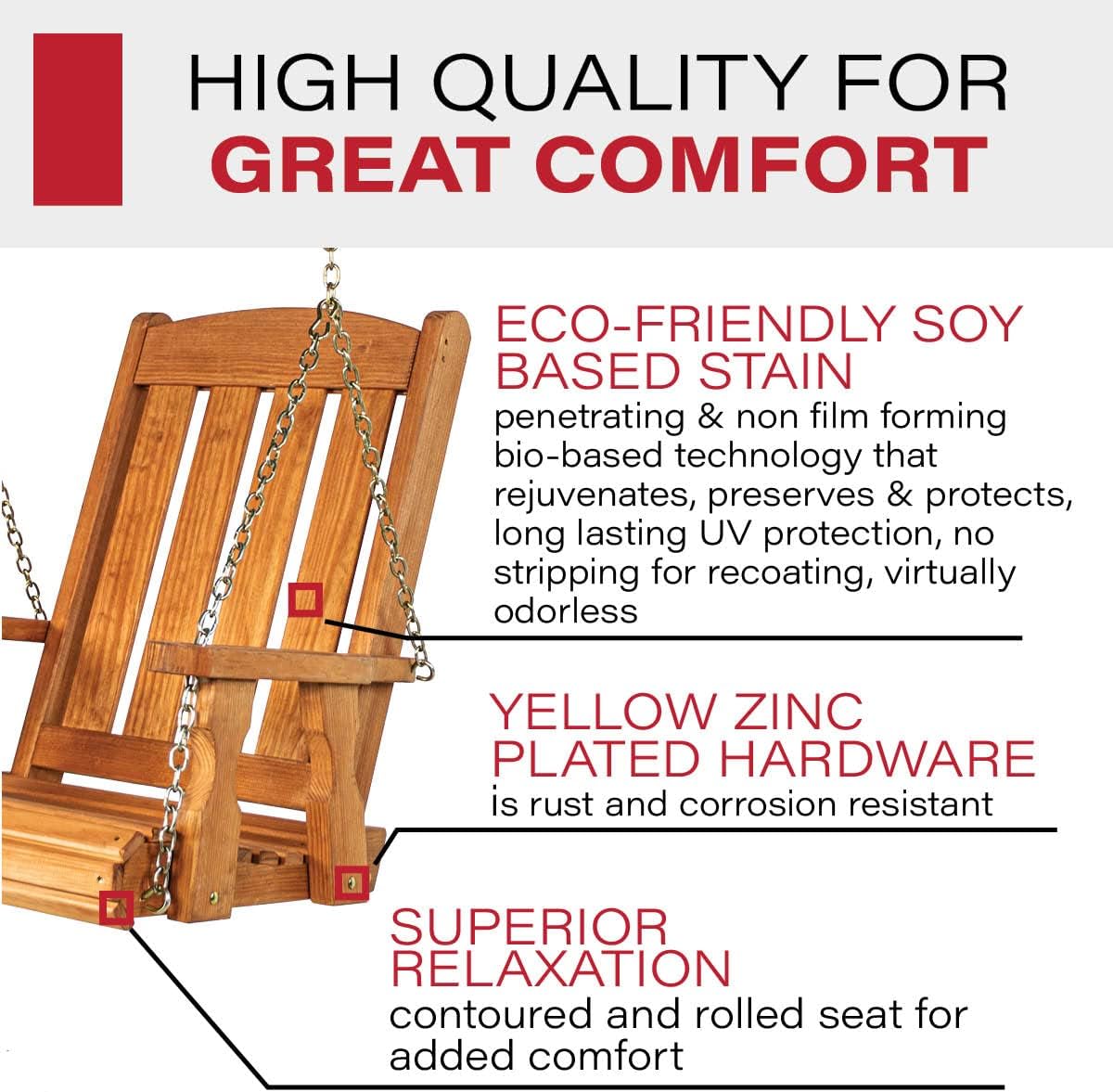 HIGH QUALITY FOR
GREAT COMFORT

ECO-FRIENDLY SOY BASED STAIN
penetrating & non film forming bio-based technology that rejuvenates, preserves & protects, long lasting UV protection, no stripping for recoating, virtually odorless

YELLOW ZINC PLATED HARDWARE
is rust and corrosion resistant

SUPERIOR RELAXATION
contoured and rolled seat for added comfort